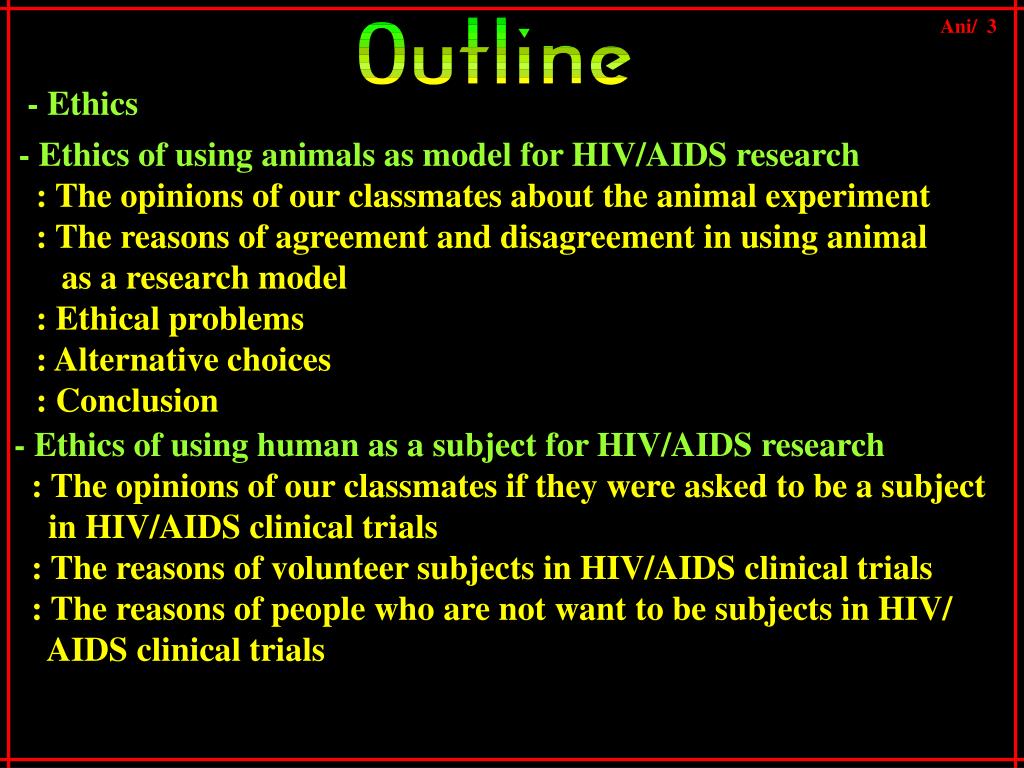 Outline

Ani/ 3

- Ethics

- Ethics of using animals as model for HIV/AIDS research
: The opinions of our classmates about the animal experiment
: The reasons of agreement and disagreement in using animal as a research model
: Ethical problems
: Alternative choices
: Conclusion

- Ethics of using human as a subject for HIV/AIDS research
: The opinions of our classmates if they were asked to be a subject in HIV/AIDS clinical trials
: The reasons of volunteer subjects in HIV/AIDS clinical trials
: The reasons of people who are not want to be subjects in HIV/ AIDS clinical trials